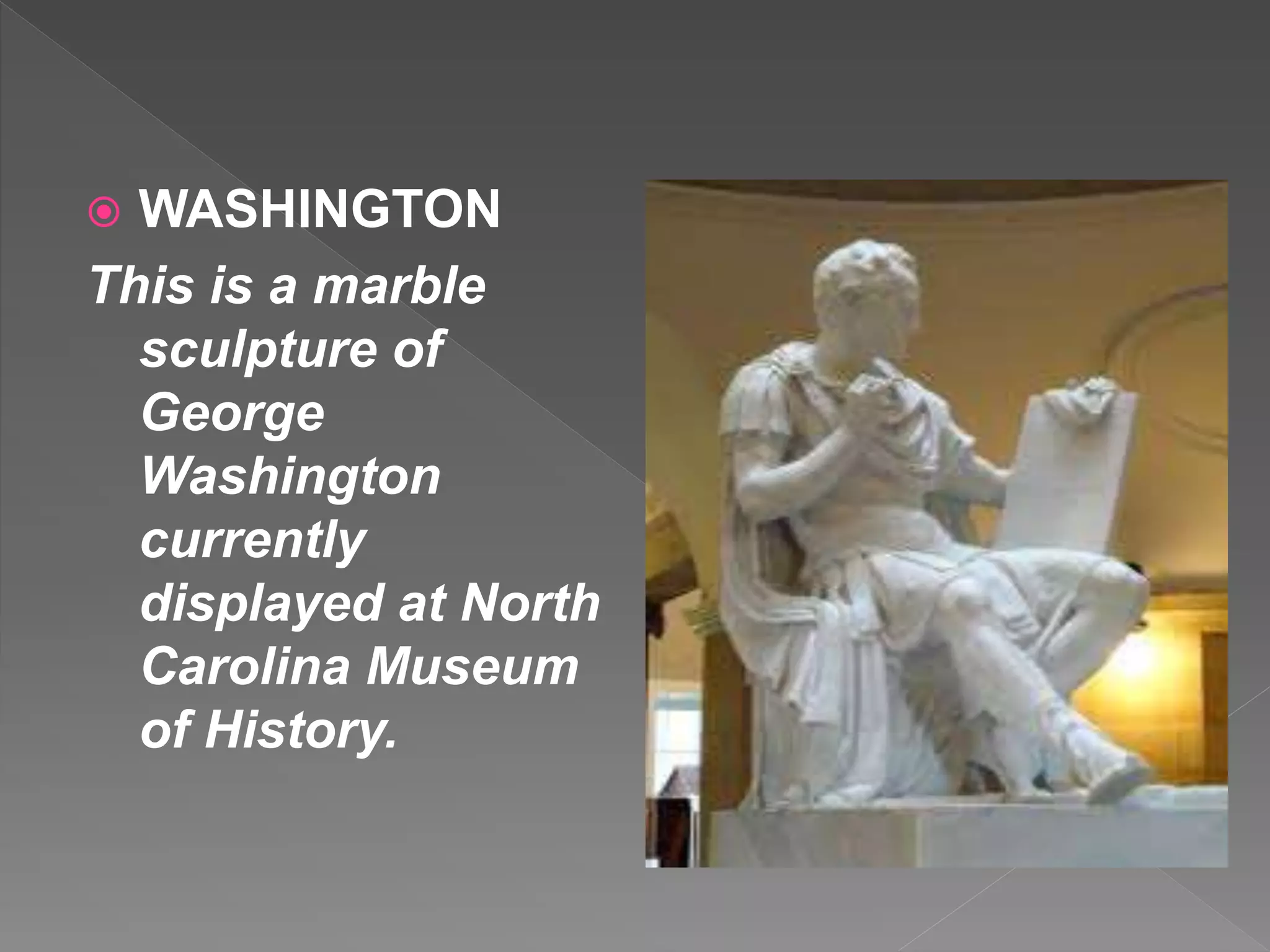 WASHINGTON

This is a marble sculpture of George Washington currently displayed at North Carolina Museum of History.